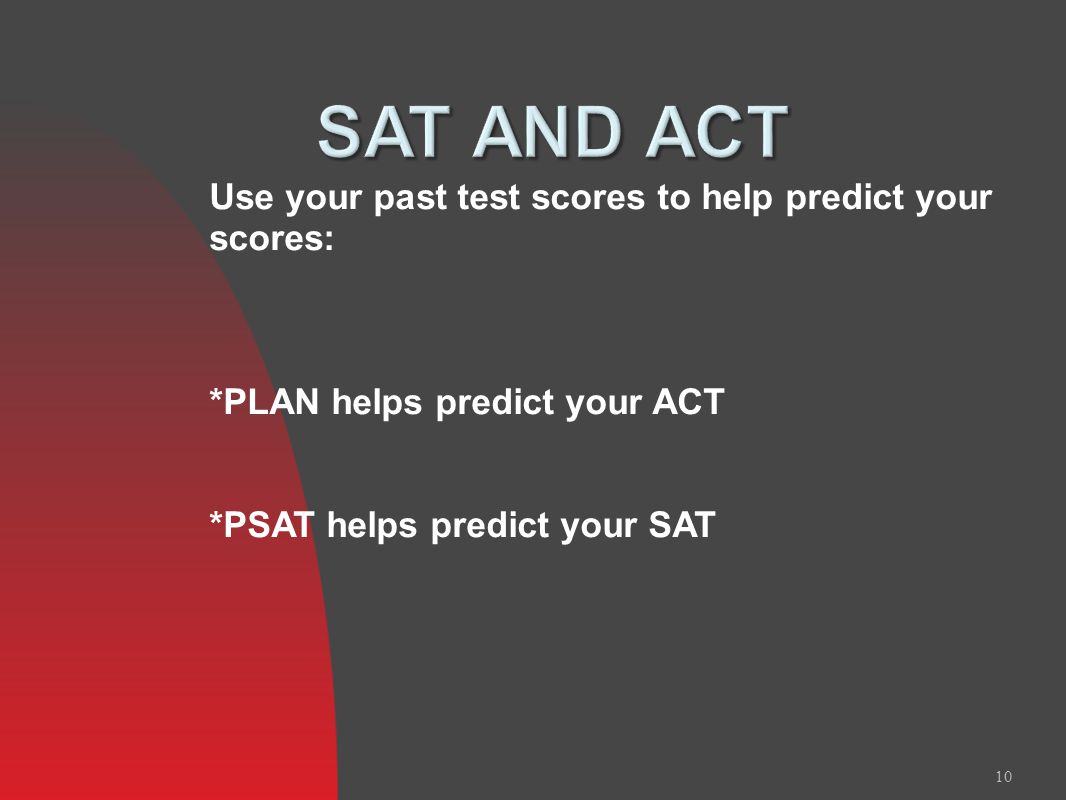 SAT AND ACT

Use your past test scores to help predict your scores:

*PLAN helps predict your ACT

*PSAT helps predict your SAT

10